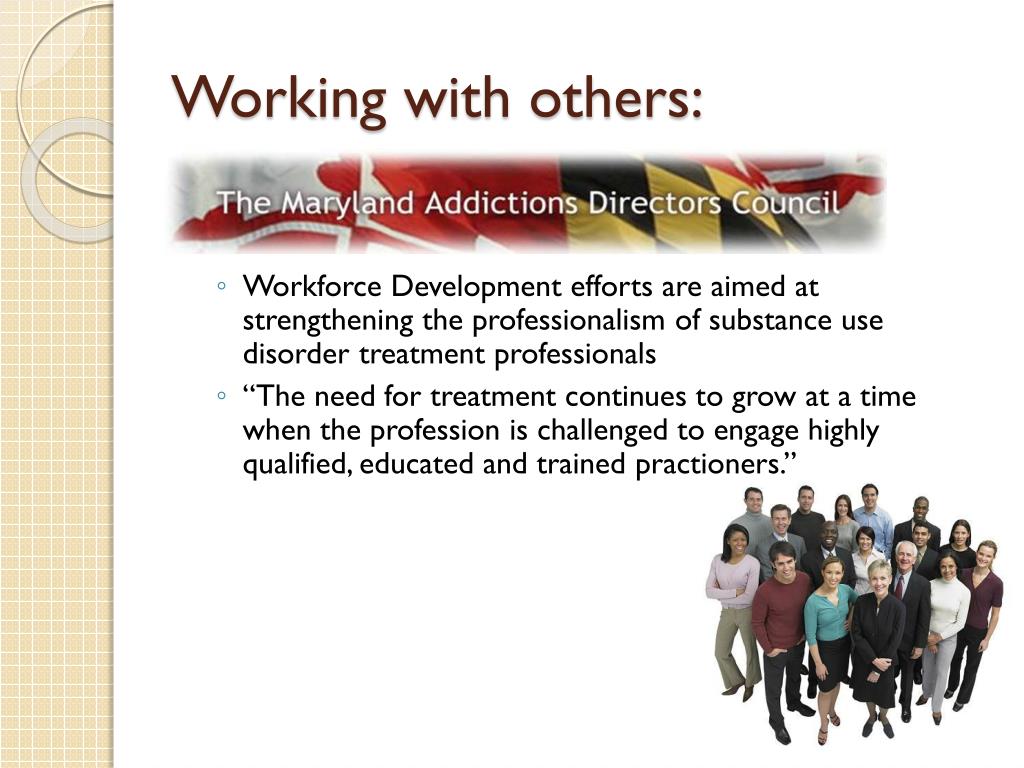 Working with others:

The Maryland Addictions Directors Council

◦ Workforce Development efforts are aimed at strengthening the professionalism of substance use disorder treatment professionals
◦ “The need for treatment continues to grow at a time when the profession is challenged to engage highly qualified, educated and trained practioners.”